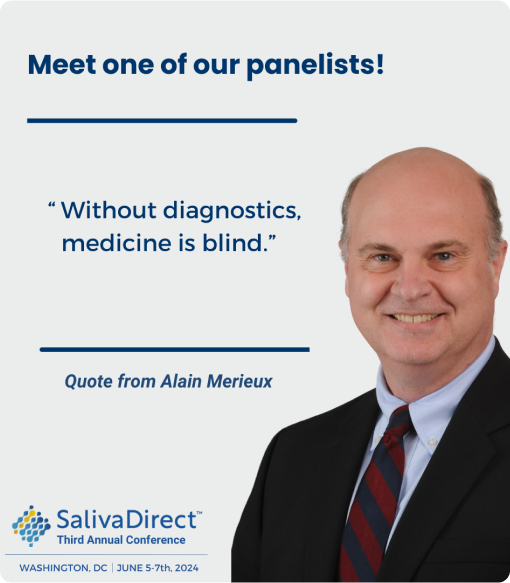 Meet one of our panelists!

“ Without diagnostics, medicine is blind.”

Quote from Alain Merieux

SalivaDirect™
Third Annual Conference

WASHINGTON, DC | JUNE 5-7th, 2024